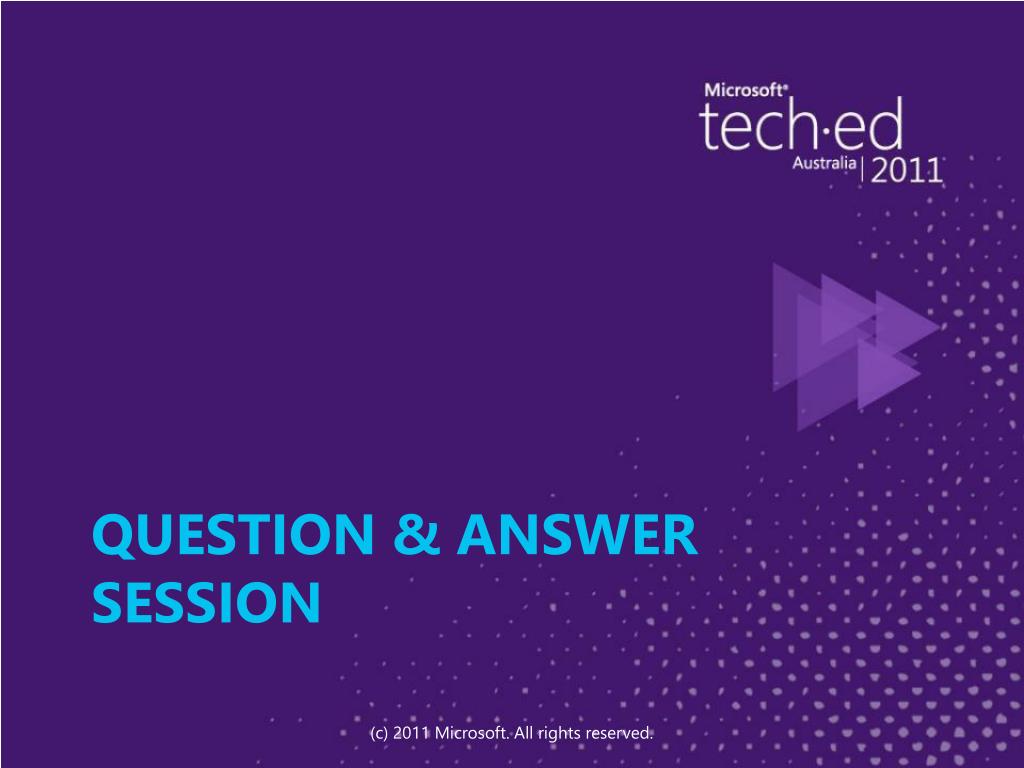 Microsoft®
tech·ed
Australia | 2011

QUESTION & ANSWER SESSION

(c) 2011 Microsoft. All rights reserved.